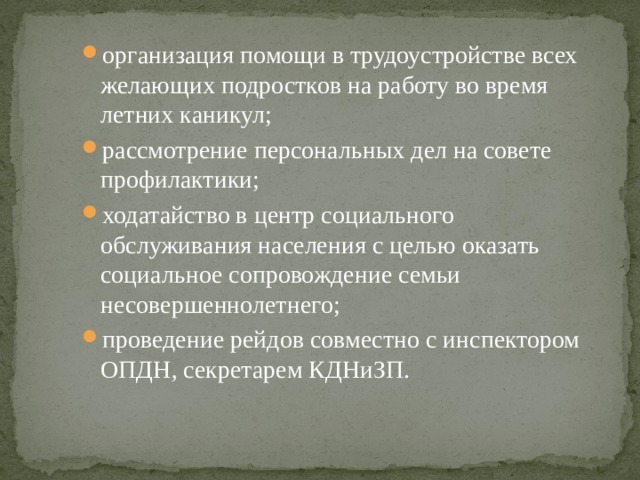 организация помощи в трудоустройстве всех желающих подростков на работу во время летних каникул;

рассмотрение персональных дел на совете профилактики;

ходатайство в центр социального обслуживания населения с целью оказать социальное сопровождение семьи несовершеннолетнего;

проведение рейдов совместно с инспектором ОПДН, секретарем КДНиЗП.